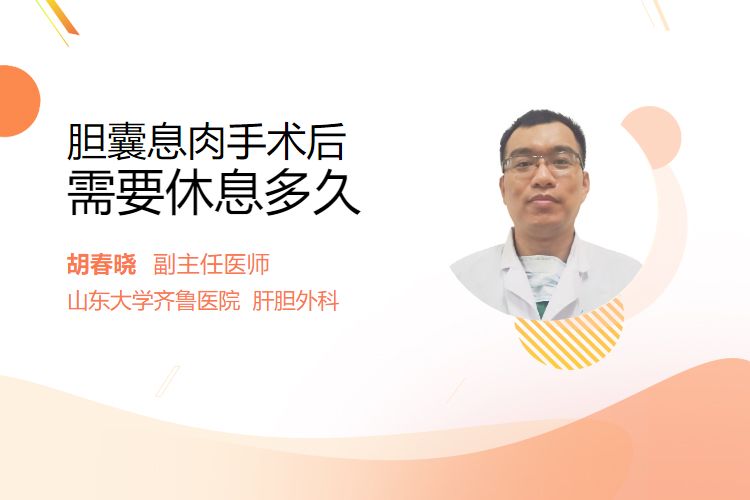 胆囊息肉手术后
需要休息多久

胡春晓 副主任医师
山东大学齐鲁医院 肝胆外科